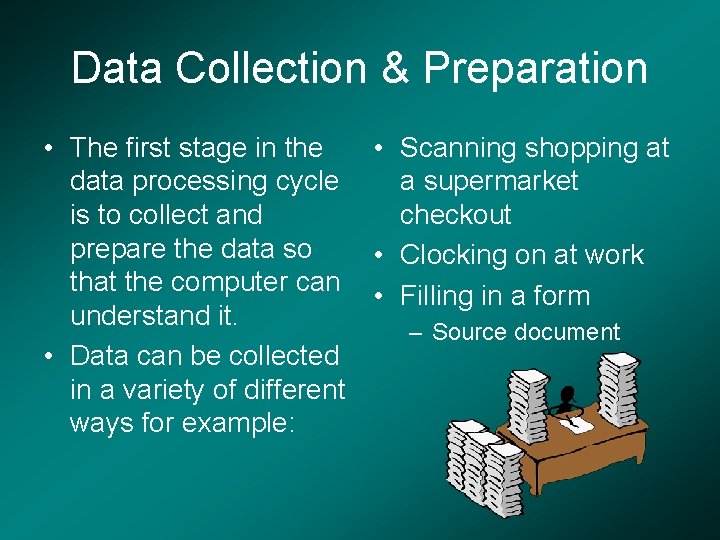 Data Collection & Preparation

• The first stage in the data processing cycle is to collect and prepare the data so that the computer can understand it.

• Data can be collected in a variety of different ways for example:

• Scanning shopping at a supermarket checkout

• Clocking on at work

• Filling in a form

– Source document